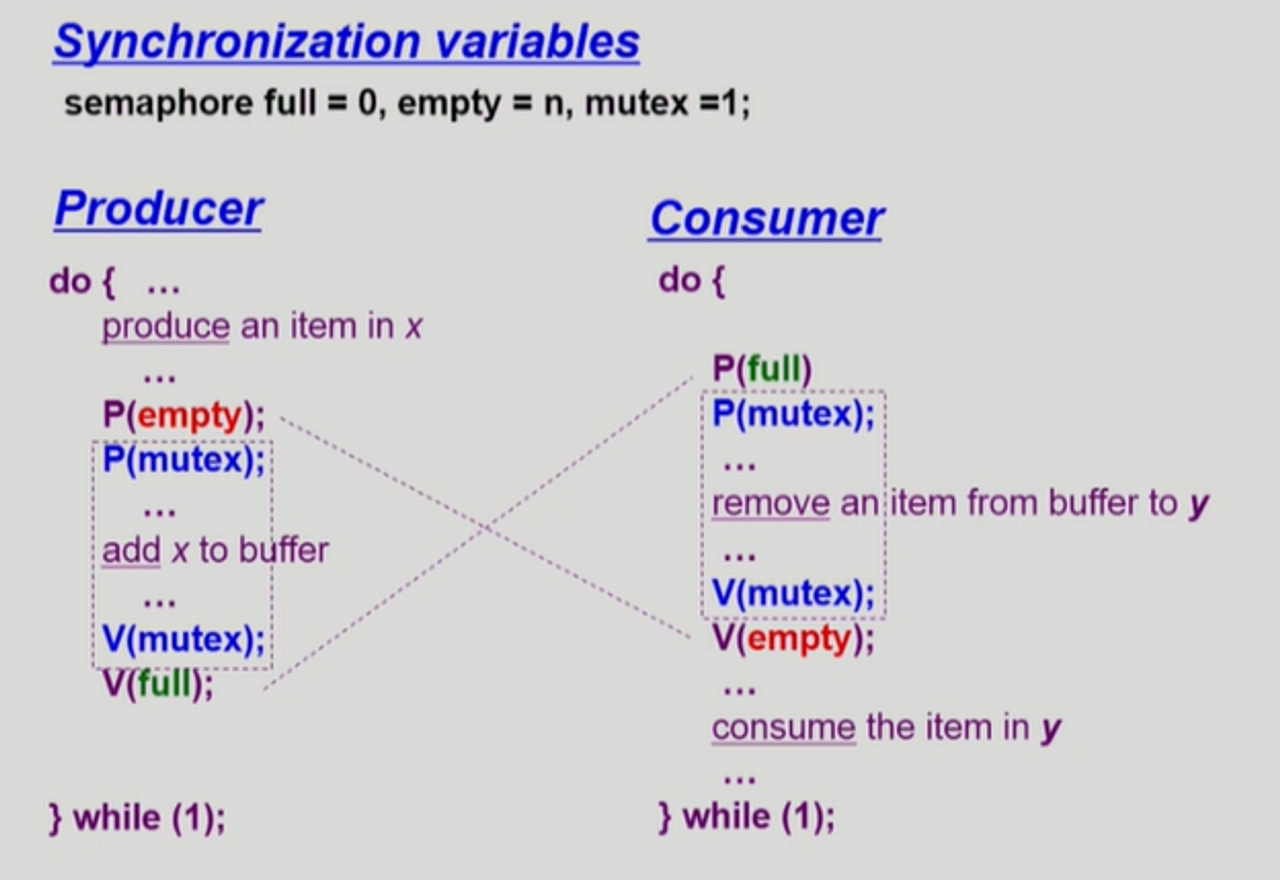 Synchronization variables
semaphore full = 0, empty = n, mutex =1;

Producer

do { ...
produce an item in x
...
P(empty);
P(mutex);
...
add x to buffer
...
V(mutex);
V(full);

} while (1);

Consumer

do {

P(full)
P(mutex);
...
remove an item from buffer to y
...
V(mutex);
V(empty);
...
consume the item in y
...
} while (1);